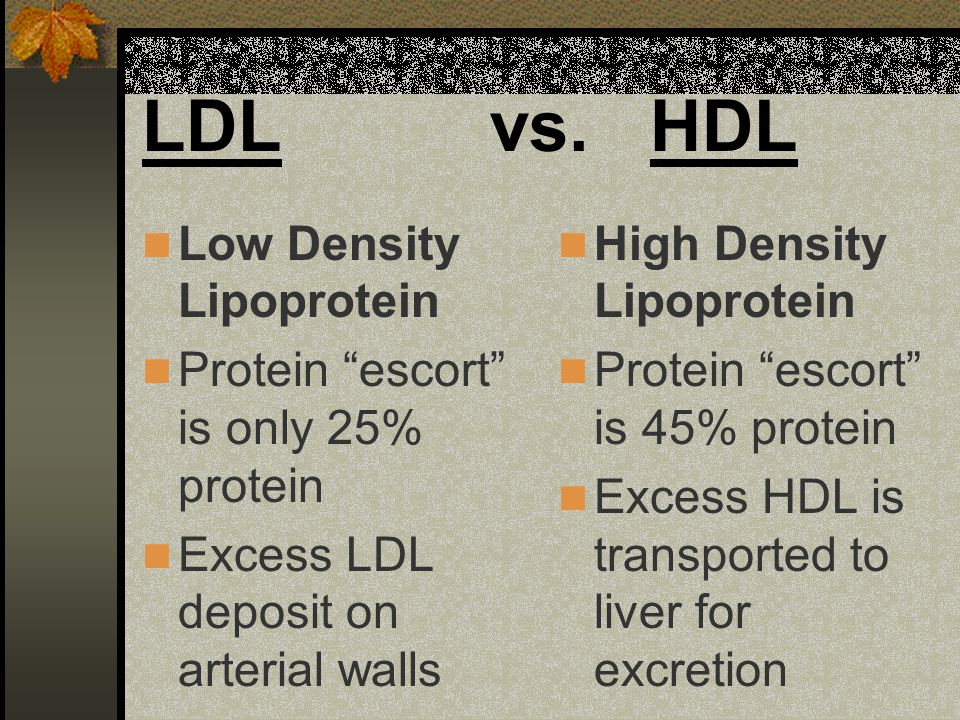 LDL vs. HDL

Low Density Lipoprotein

Protein “escort” is only 25% protein

Excess LDL deposit on arterial walls

High Density Lipoprotein

Protein “escort” is 45% protein

Excess HDL is transported to liver for excretion